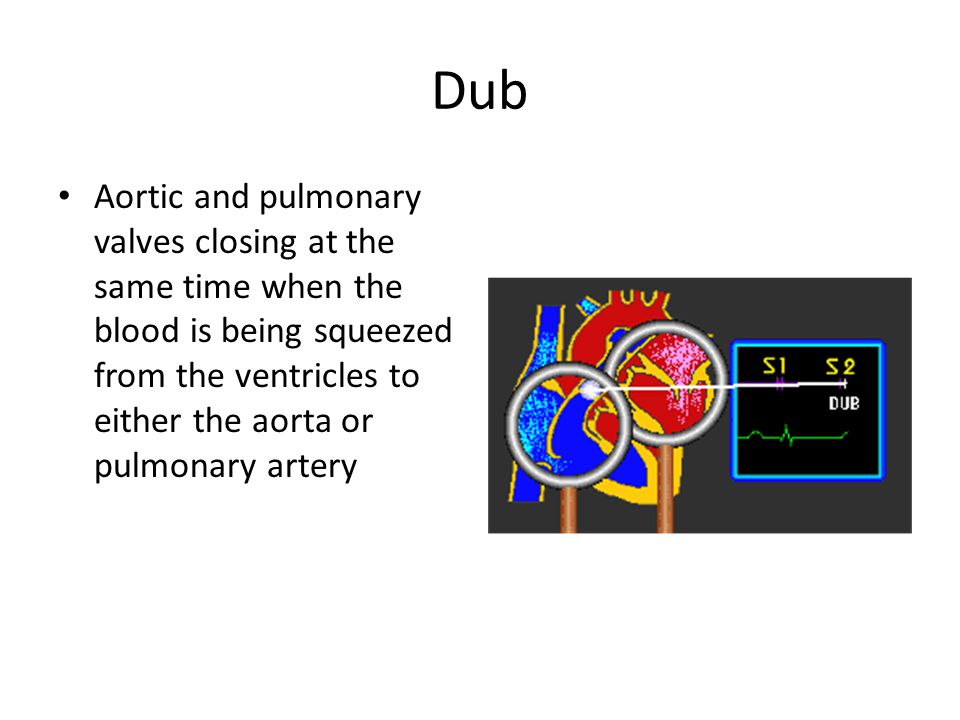 Dub

• Aortic and pulmonary valves closing at the same time when the blood is being squeezed from the ventricles to either the aorta or pulmonary artery

S1 S2
DUB